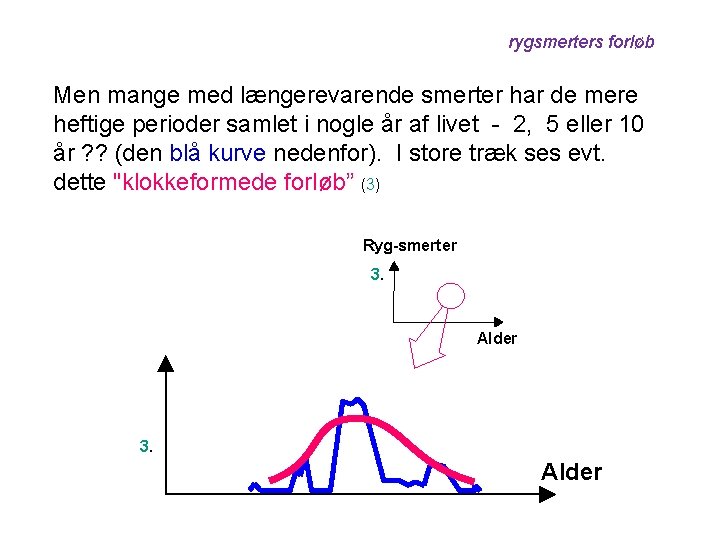 rygsmerters forløb

Men mange med længerevarende smerter har de mere heftige perioder samlet i nogle år af livet - 2, 5 eller 10 år ?? (den blå kurve nedenfor). I store træk ses evt. dette "klokkeformede forløb" (3)

Ryg-smerter

3.

Alder

3.

Alder